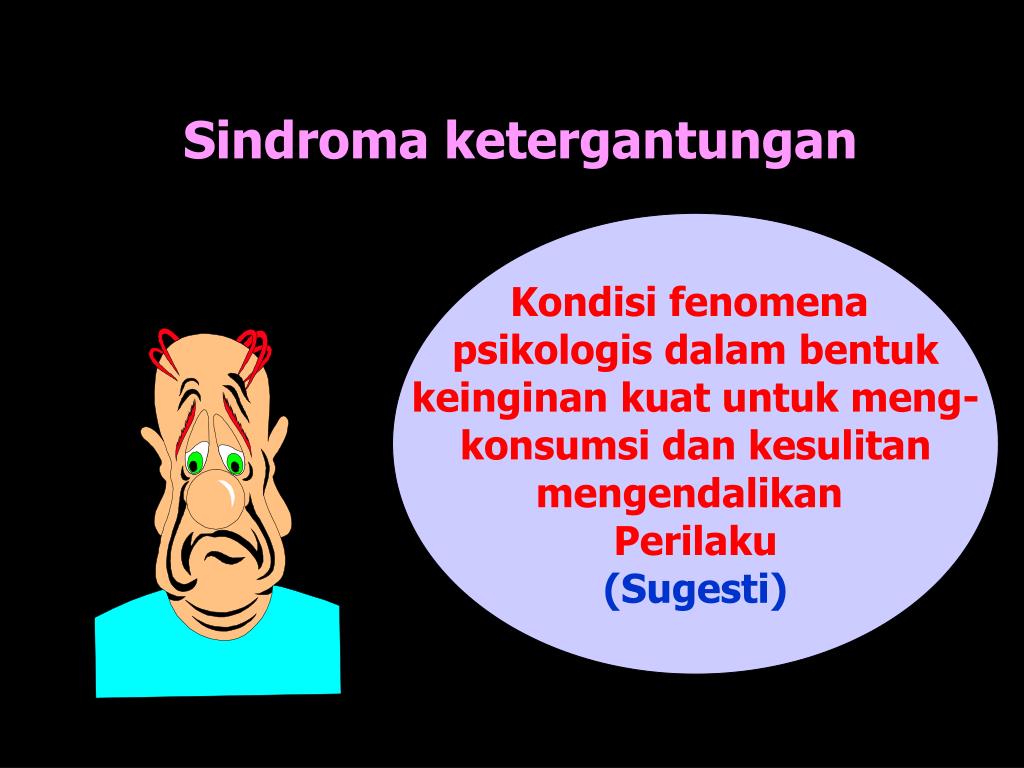 Sindroma ketergantungan

Kondisi fenomena psikologis dalam bentuk keinginan kuat untuk mengkonsumsi dan kesulitan mengendalikan Perilaku (Sugesti)